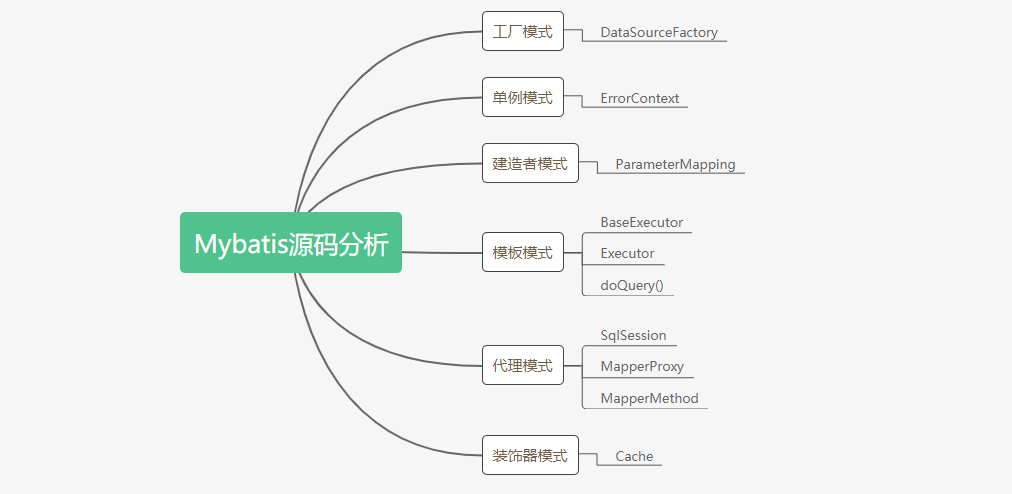 Mybatis源码分析

工厂模式
DataSourceFactory

单例模式
ErrorContext

建造者模式
ParameterMapping

模板模式
BaseExecutor
Executor
doQuery()

代理模式
SqlSession
MapperProxy
MapperMethod

装饰器模式
Cache